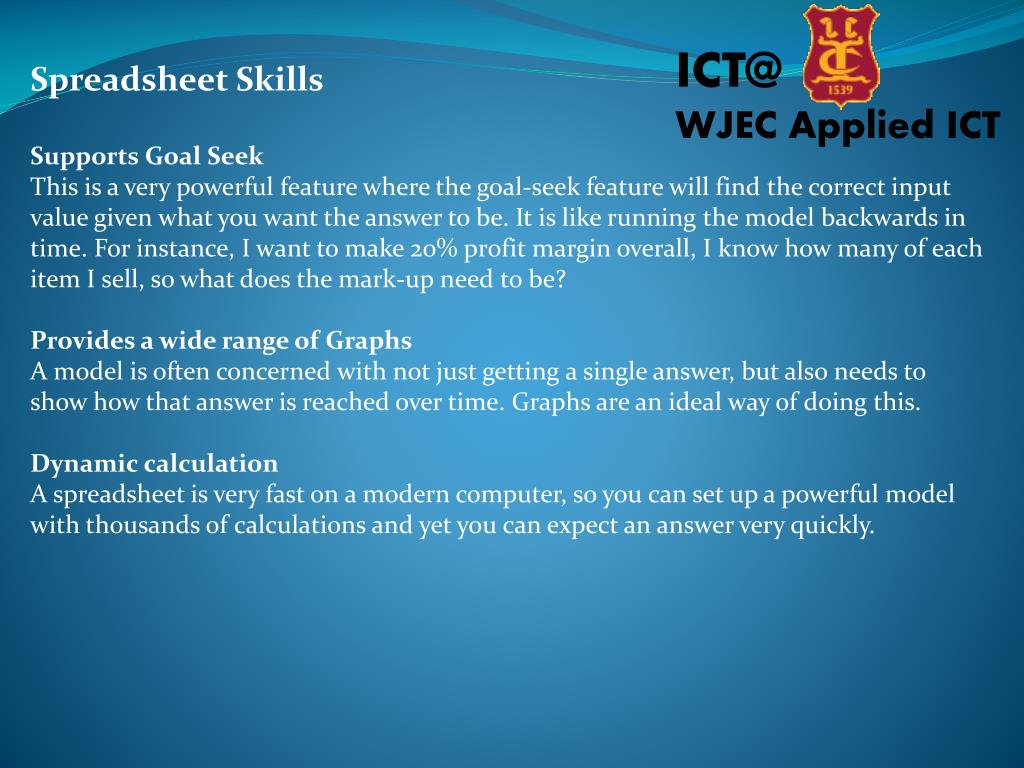 Spreadsheet Skills

ICT@

1539

WJEC Applied ICT

Supports Goal Seek
This is a very powerful feature where the goal-seek feature will find the correct input value given what you want the answer to be. It is like running the model backwards in time. For instance, I want to make 20% profit margin overall, I know how many of each item I sell, so what does the mark-up need to be?

Provides a wide range of Graphs
A model is often concerned with not just getting a single answer, but also needs to show how that answer is reached over time. Graphs are an ideal way of doing this.

Dynamic calculation
A spreadsheet is very fast on a modern computer, so you can set up a powerful model with thousands of calculations and yet you can expect an answer very quickly.